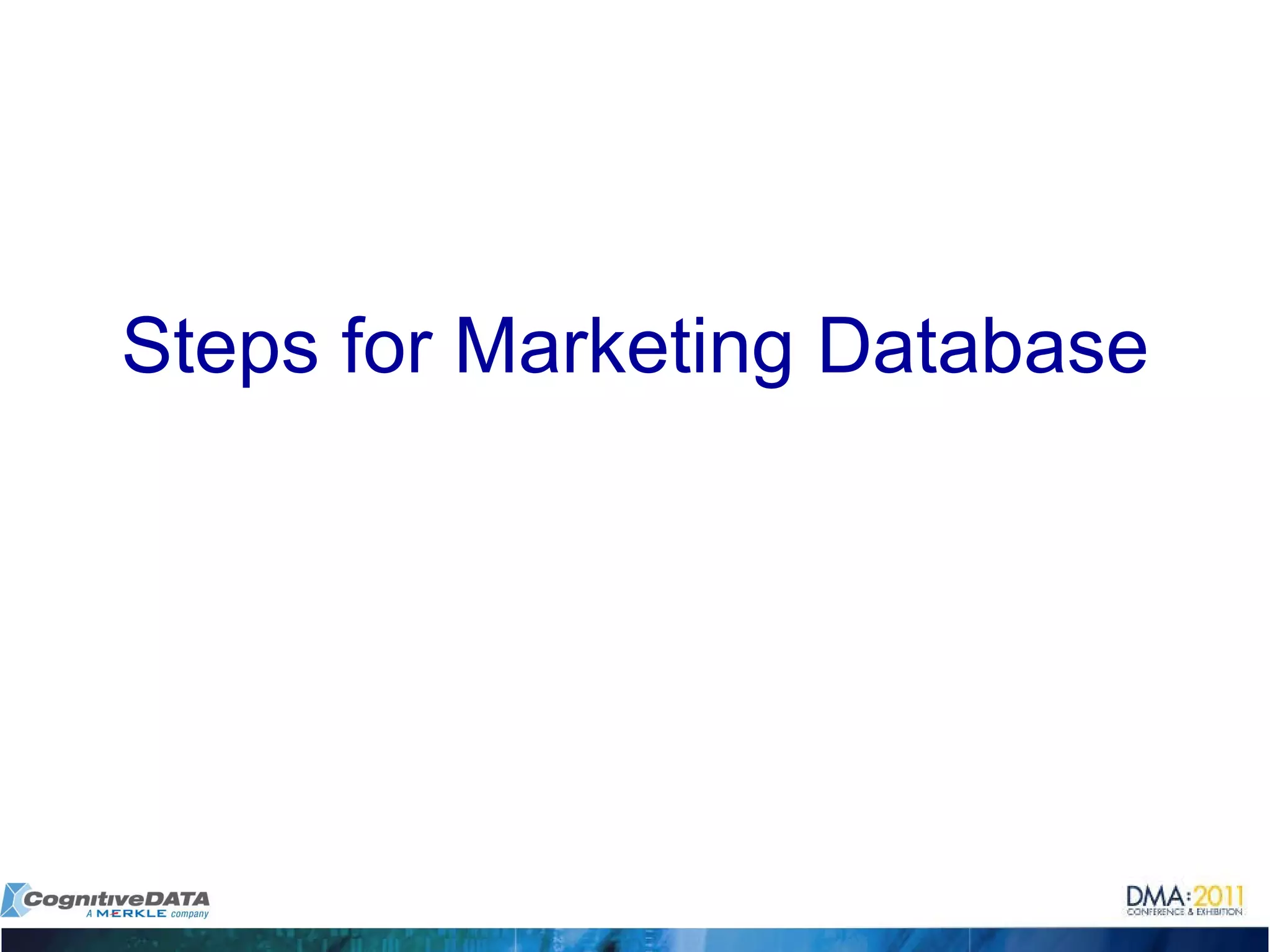 Steps for Marketing Database

CognitiveDATA
A MERKLE company

DMA:2011
CONFERENCE & EXHIBITION